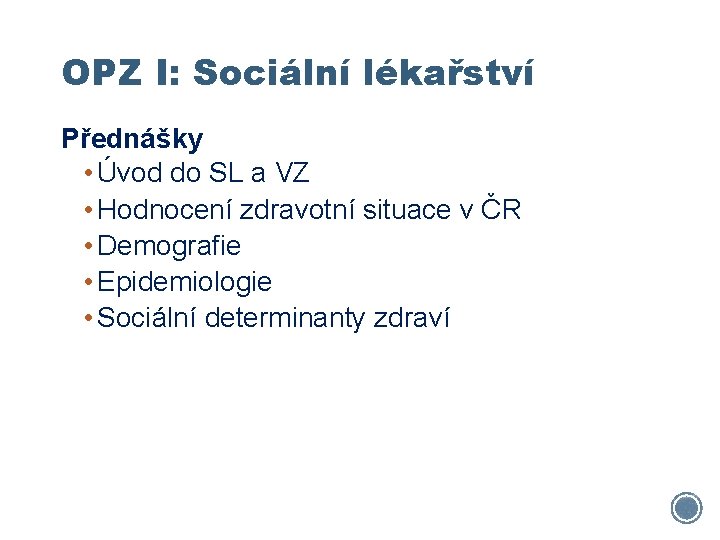 OPZ I: Sociální lékařství

Přednášky
• Úvod do SL a VZ
• Hodnocení zdravotní situace v ČR
• Demografie
• Epidemiologie
• Sociální determinanty zdraví